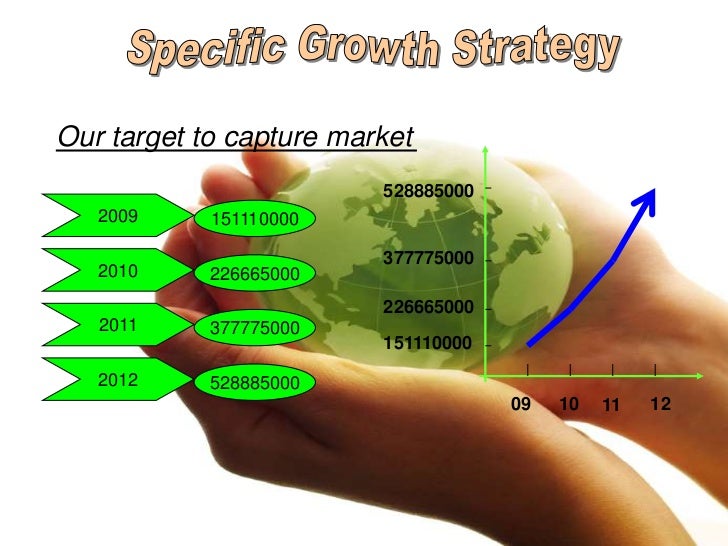 Specific Growth Strategy

Our target to capture market

2009 151110000

2010 226665000

2011 377775000

2012 528885000

528885000
377775000
226665000
151110000

09 10 11 12